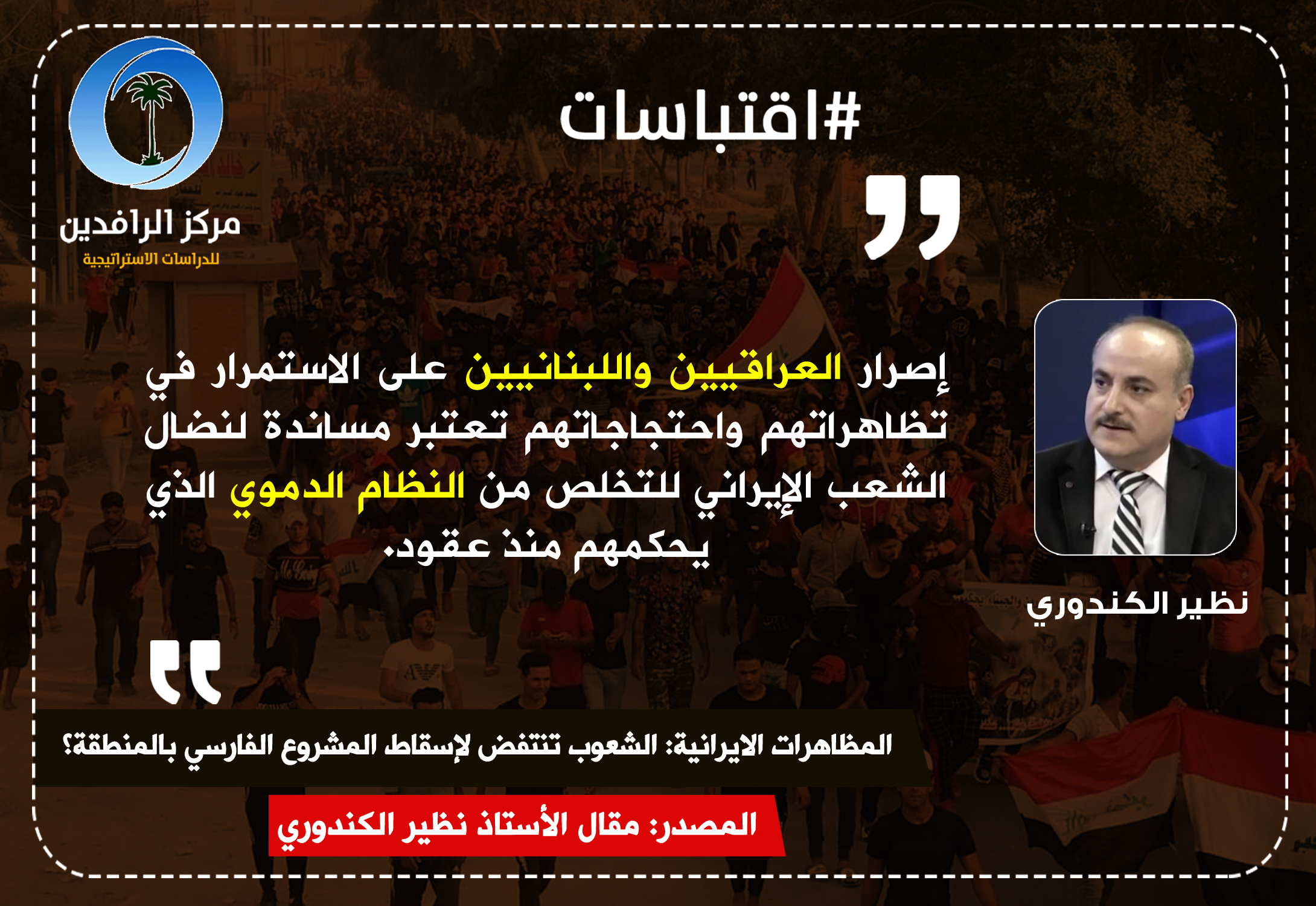 #اقتباسات

مركز الرافدين
للدراسات الاستراتيجية

إصرار العراقيين واللبنانيين على الاستمرار في تظاهراتهم واحتجاجاتهم تعتبر مساندة لنضال الشعب الإيراني للتخلص من النظام الدموي الذي يحكمهم منذ عقود.

نظير الكندوري

المظاهرات الايرانية: الشعوب تنتفض لإسقاط المشروع الفارسي بالمنطقة؟

المصدر: مقال الأستاذ نظير الكندوري